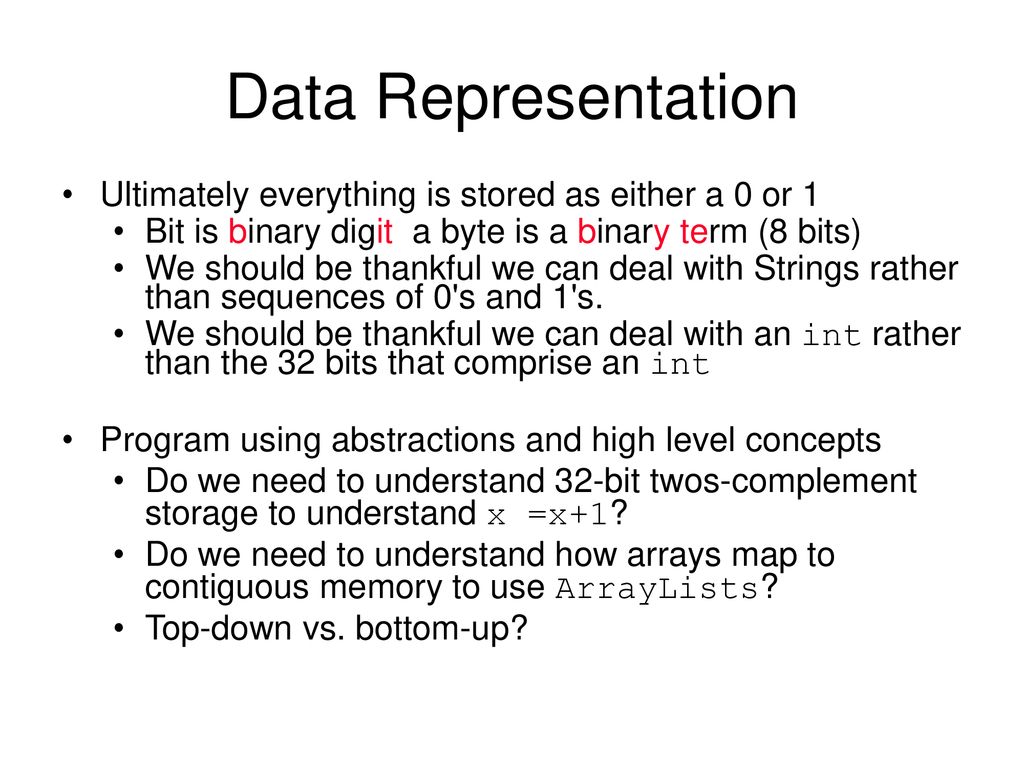 Data Representation

• Ultimately everything is stored as either a 0 or 1
  • Bit is binary digit a byte is a binary term (8 bits)
  • We should be thankful we can deal with Strings rather than sequences of 0's and 1's.
  • We should be thankful we can deal with an int rather than the 32 bits that comprise an int

• Program using abstractions and high level concepts
  • Do we need to understand 32-bit twos-complement storage to understand x =x+1?
  • Do we need to understand how arrays map to contiguous memory to use ArrayLists?
  • Top-down vs. bottom-up?